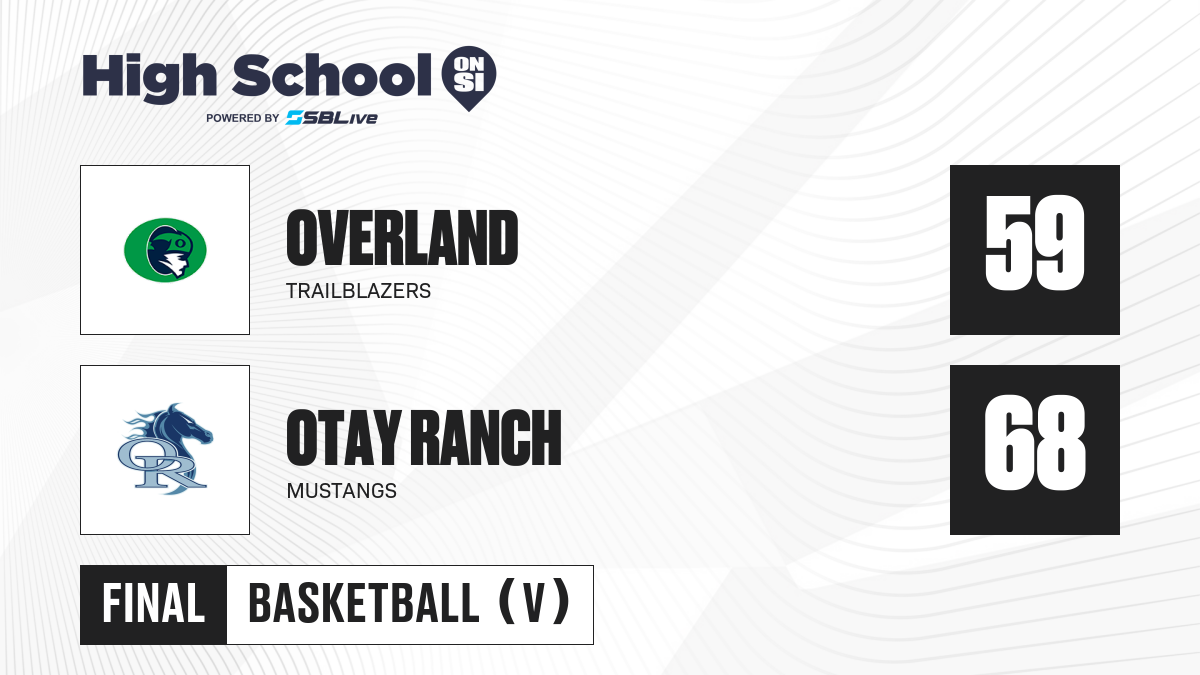 High School ON SI
POWERED BY SBLive

OVERLAND
TRAILBLAZERS
59

OR

OTAY RANCH
MUSTANGS
68

FINAL BASKETBALL (V)